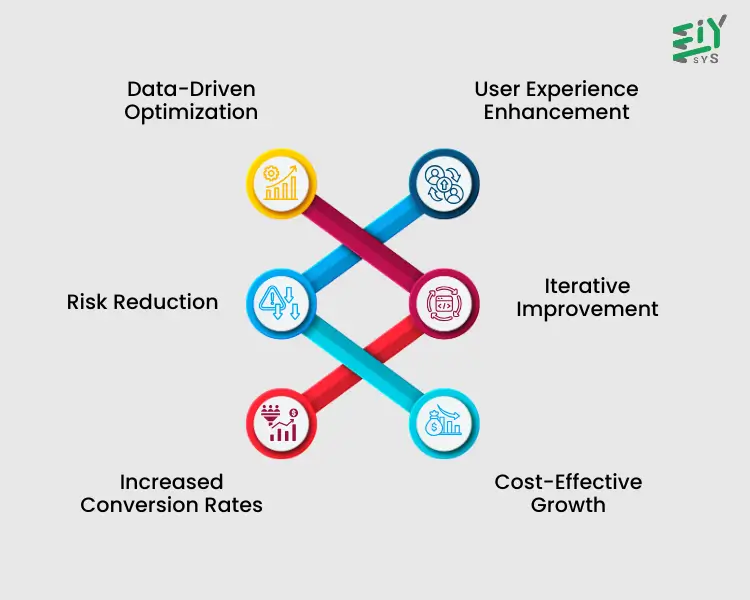 EIY
SYS

Data-Driven Optimization

User Experience Enhancement

Risk Reduction

Iterative Improvement

Increased Conversion Rates

Cost-Effective Growth